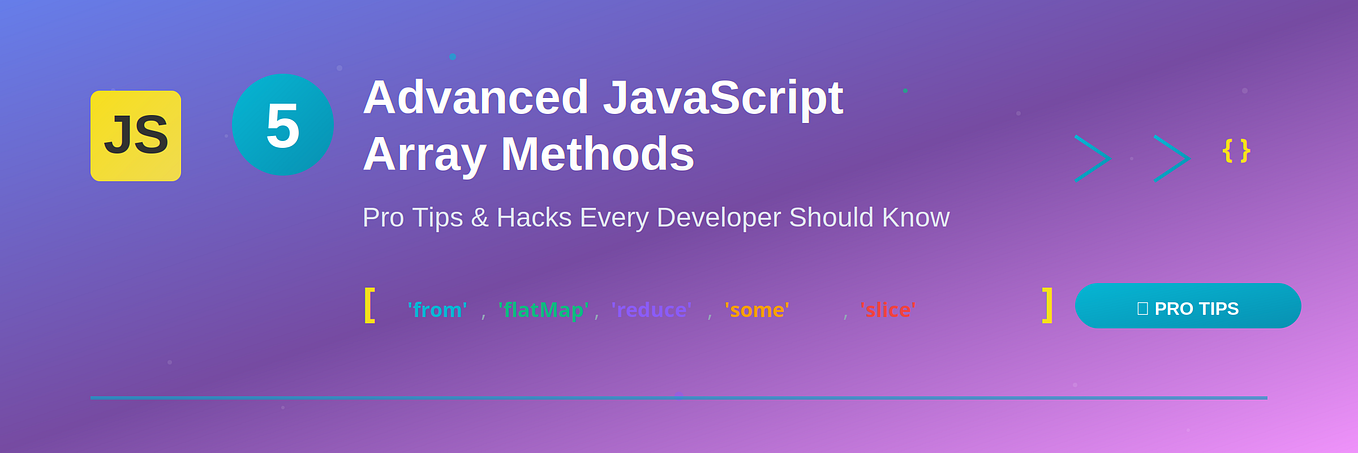 JS

5

Advanced JavaScript Array Methods

Pro Tips & Hacks Every Developer Should Know

{ }

[ 'from' , 'flatMap' , 'reduce' , 'some' , 'slice' ]

PRO TIPS